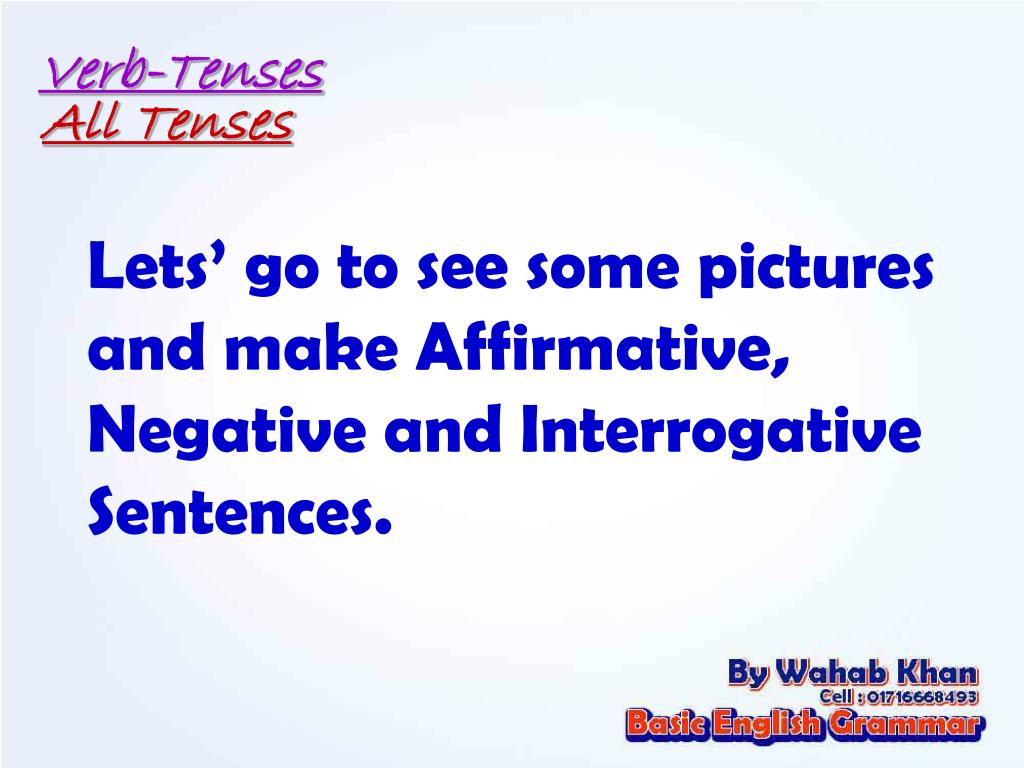 Verb-Tenses
All Tenses

Lets' go to see some pictures and make Affirmative, Negative and Interrogative Sentences.

By Wahab Khan
Cell : 01716668493
Basic English Grammar